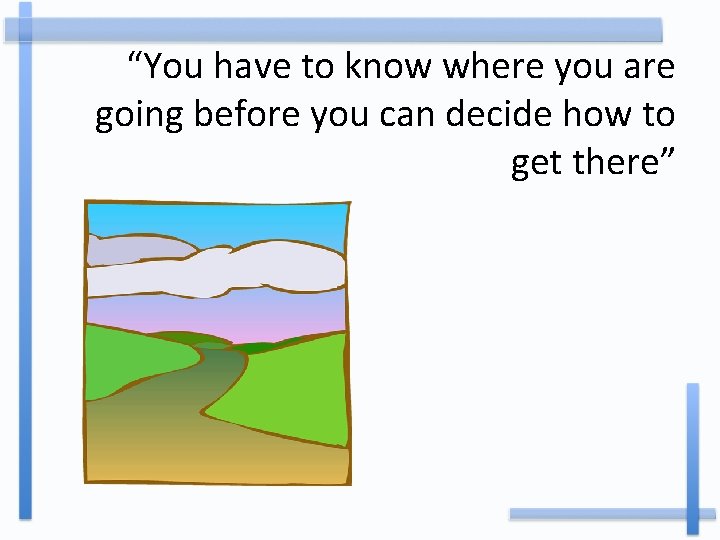 “You have to know where you are going before you can decide how to get there”